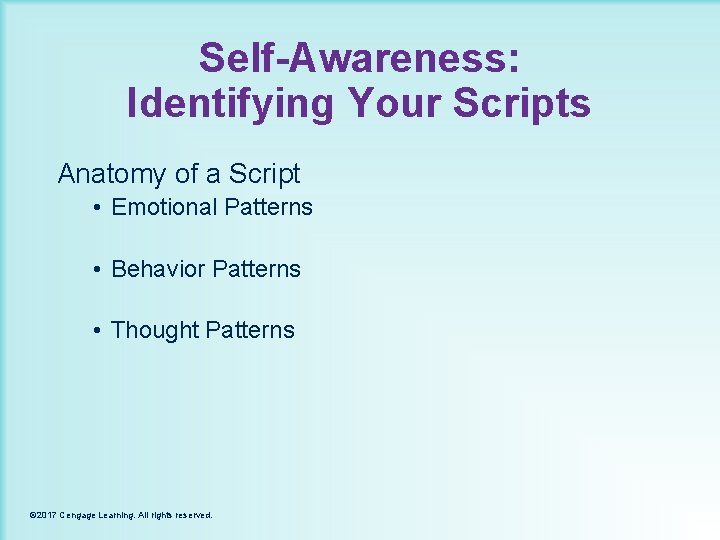 Self-Awareness: Identifying Your Scripts

Anatomy of a Script

• Emotional Patterns

• Behavior Patterns

• Thought Patterns

©2017 Cengage Learning. All rights reserved.